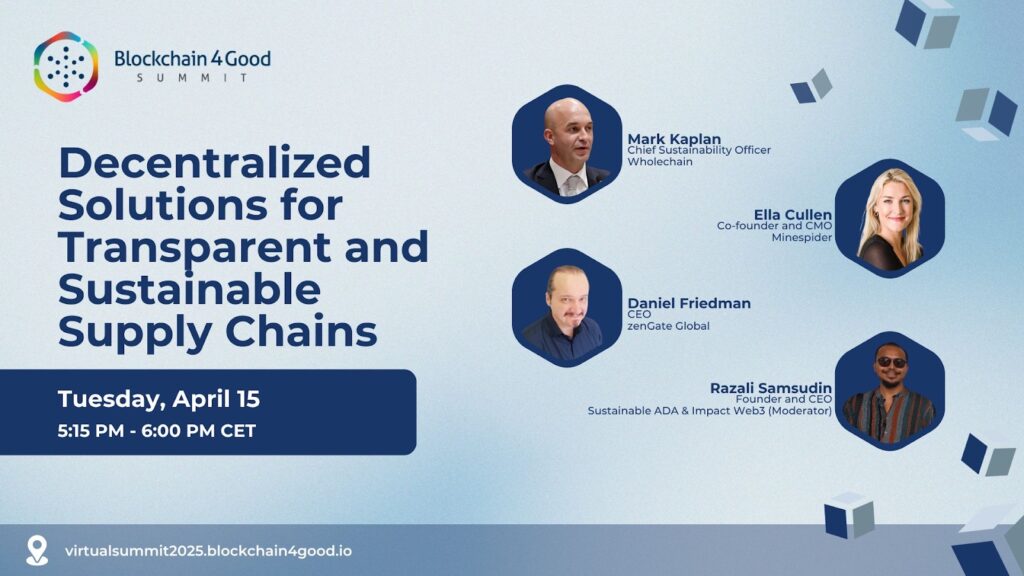 Blockchain 4 Good
SUMMIT

Decentralized Solutions for Transparent and Sustainable Supply Chains

Tuesday, April 15
5:15 PM - 6:00 PM CET

Mark Kaplan
Chief Sustainability Officer
Wholechain

Ella Cullen
Co-founder and CMO
Minespider

Daniel Friedman
CEO
zenGate Global

Razali Samsudin
Founder and CEO
Sustainable ADA & Impact Web3 (Moderator)

virtualsummit2025.blockchain4good.io